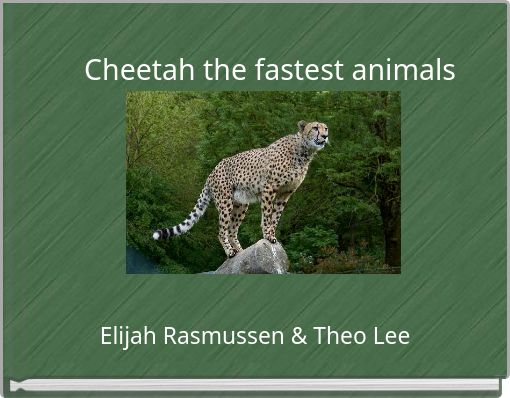 Cheetah the fastest animals

Elijah Rasmussen & Theo Lee